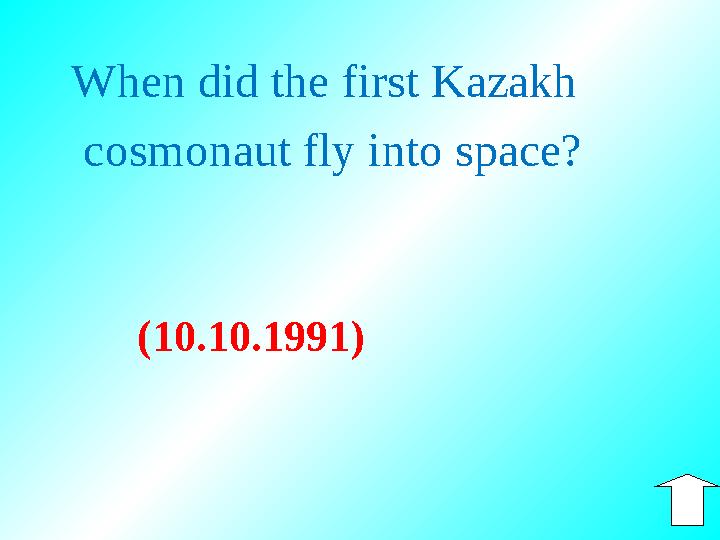 When did the first Kazakh cosmonaut fly into space?

(10.10.1991)